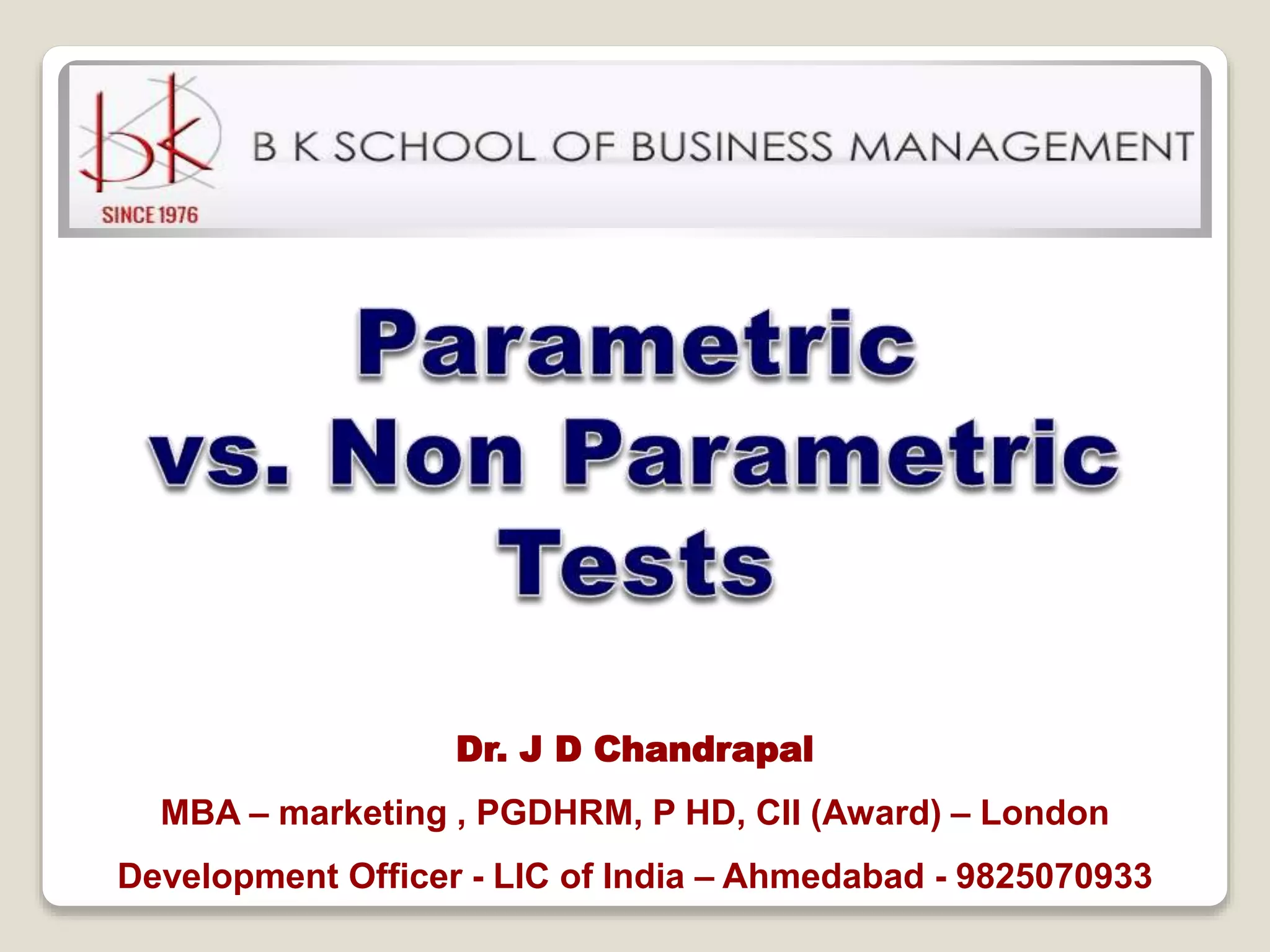 bk
SINCE 1976
B K SCHOOL OF BUSINESS MANAGEMENT

Parametric vs. Non Parametric Tests

Dr. J D Chandrapal

MBA – marketing , PGDHRM, P HD, CII (Award) – London

Development Officer - LIC of India – Ahmedabad - 9825070933